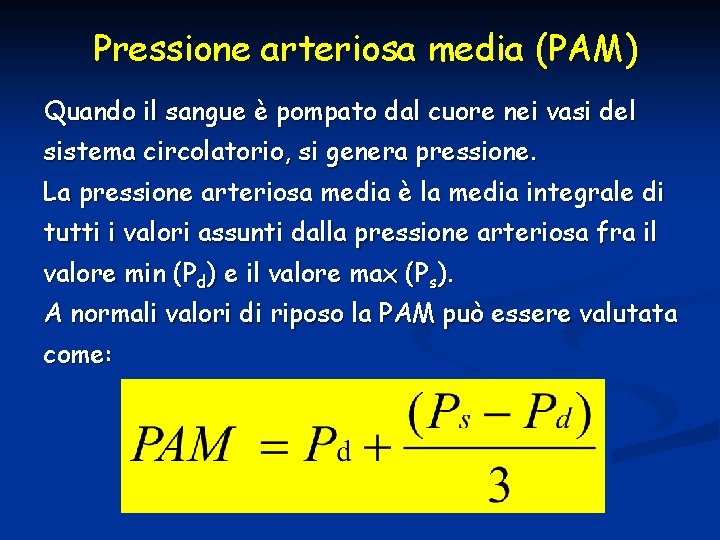 Pressione arteriosa media (PAM)

Quando il sangue è pompato dal cuore nei vasi del sistema circolatorio, si genera pressione.
La pressione arteriosa media è la media integrale di tutti i valori assunti dalla pressione arteriosa fra il valore min ($P_d$) e il valore max ($P_s$).
A normali valori di riposo la PAM può essere valutata come:

$PAM = P_d + \frac{(P_s - P_d)}{3}$